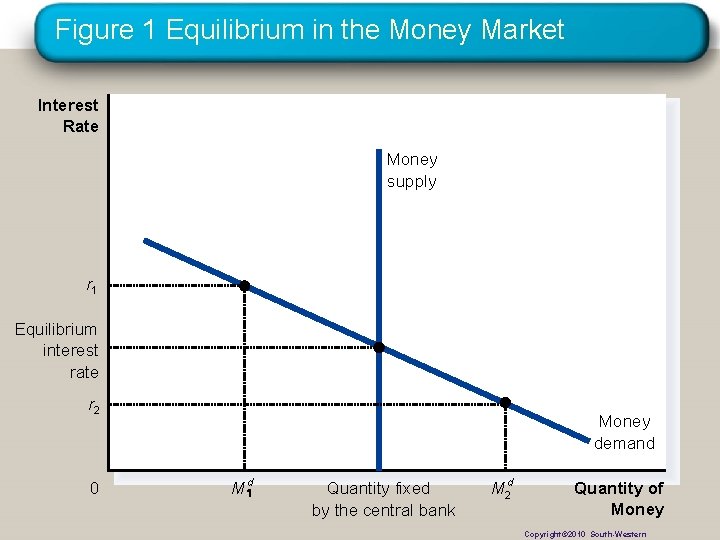 Figure 1 Equilibrium in the Money Market

Interest Rate

Money supply

$r_1$

Equilibrium interest rate

$r_2$

Money demand

0

$M_1^d$

Quantity fixed by the central bank

$M_2^d$

Quantity of Money

Copyright©2010 South-Western